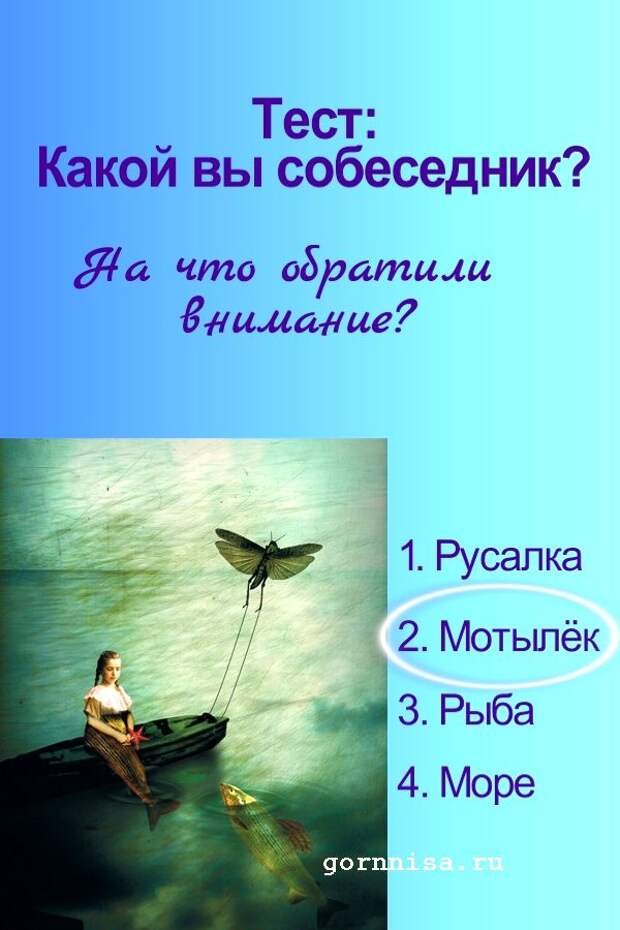 Тест:
Какой вы собеседник?

На что обратили внимание?

1. Русалка
2. Мотылёк
3. Рыба
4. Море

gornnisa.ru